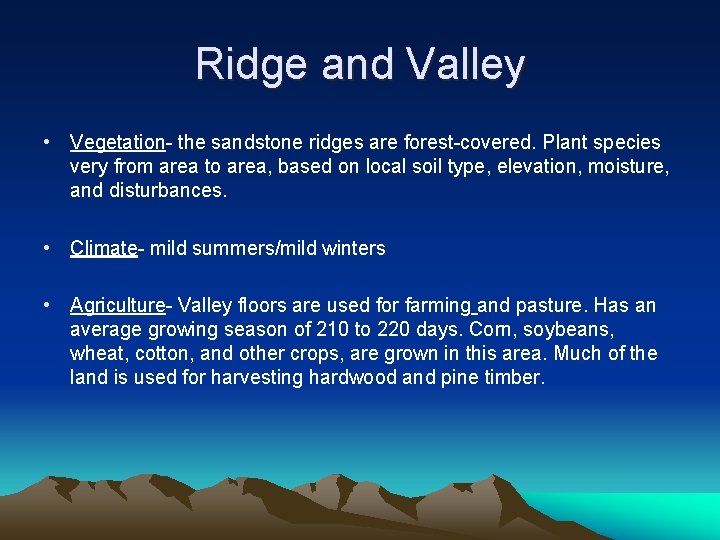 Ridge and Valley

• Vegetation- the sandstone ridges are forest-covered. Plant species very from area to area, based on local soil type, elevation, moisture, and disturbances.

• Climate- mild summers/mild winters

• Agriculture- Valley floors are used for farming and pasture. Has an average growing season of 210 to 220 days. Corn, soybeans, wheat, cotton, and other crops, are grown in this area. Much of the land is used for harvesting hardwood and pine timber.